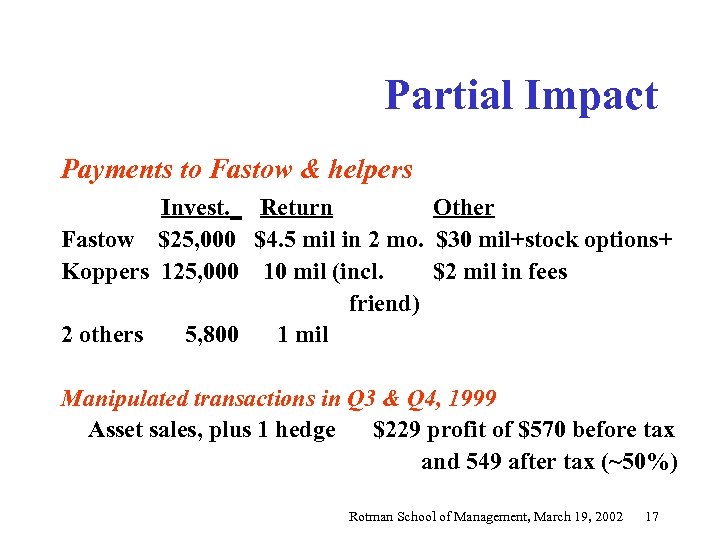 Partial Impact

Payments to Fastow & helpers

|  | Invest. | Return | Other |
|---|---|---|---|
| Fastow | \$25,000 | \$4.5 mil in 2 mo. | \$30 mil+stock options+ |
| Koppers | 125,000 | 10 mil (incl. friend) | \$2 mil in fees |
| 2 others | 5,800 | 1 mil |  |

Manipulated transactions in Q3 & Q4, 1999

Asset sales, plus 1 hedge \$229 profit of \$570 before tax and 549 after tax (~50%)

Rotman School of Management, March 19, 2002 17